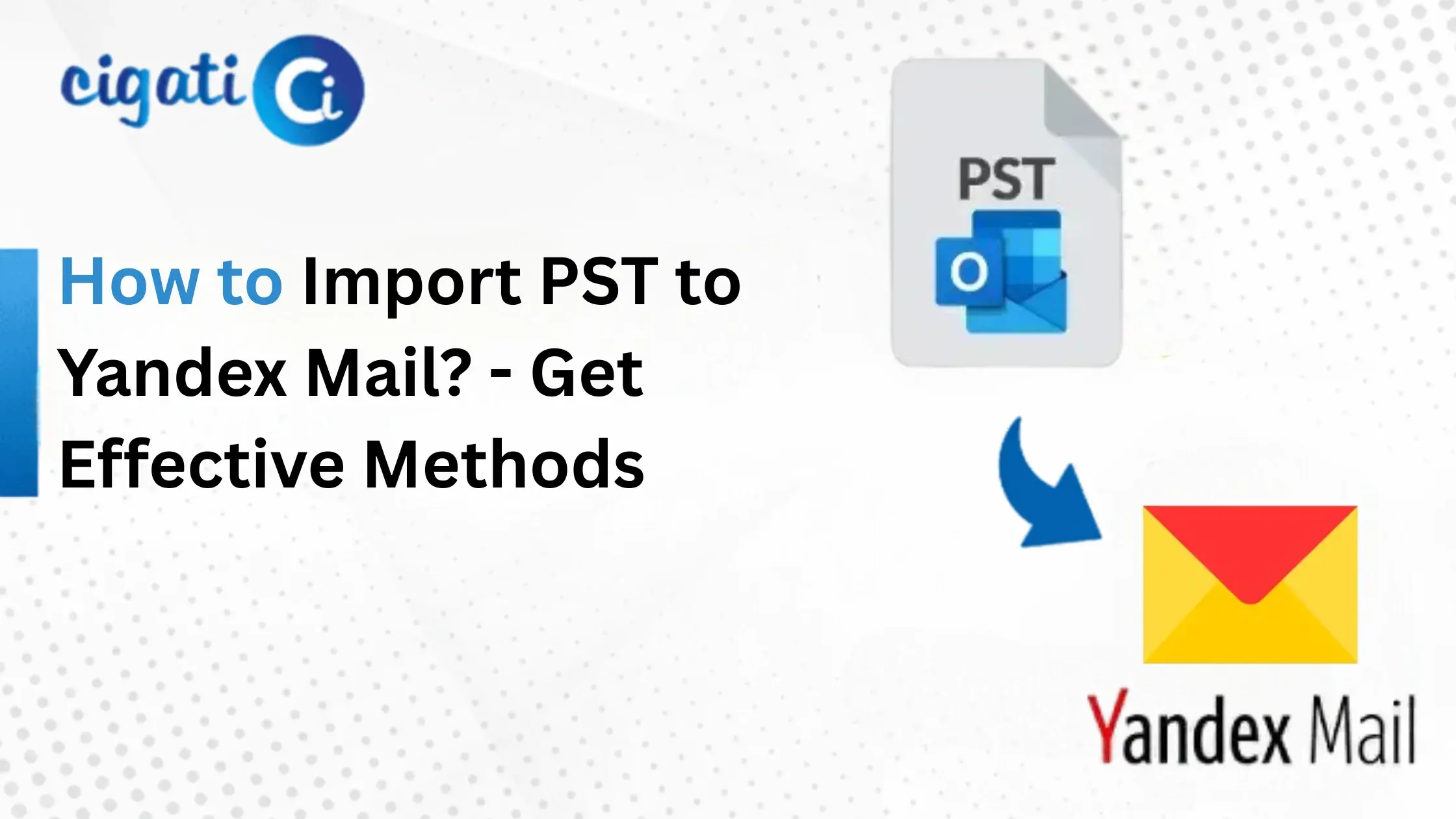 cigati Ci

How to Import PST to Yandex Mail? - Get Effective Methods

PST

O

Yandex Mail